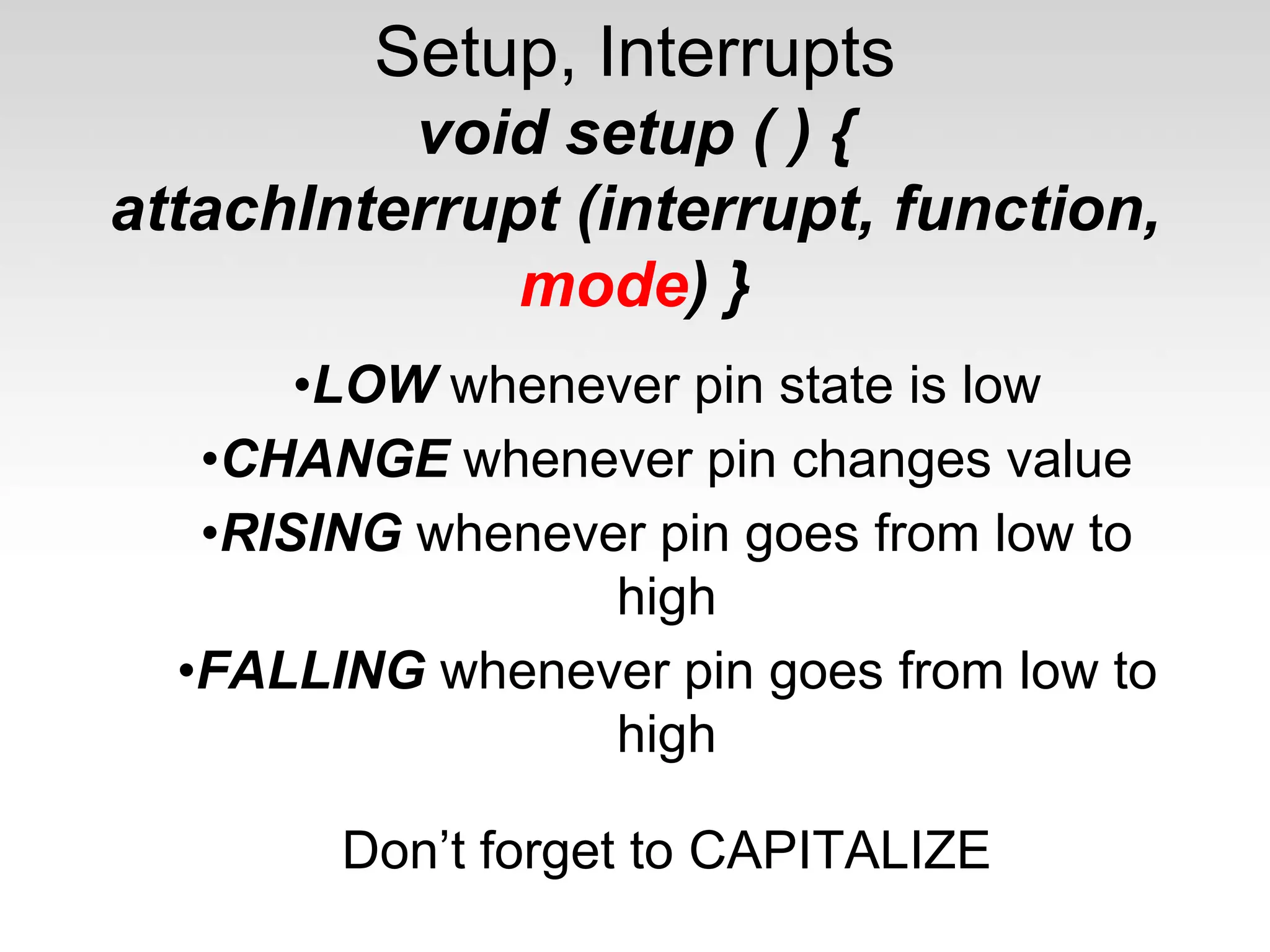 Setup, Interrupts

void setup ( ) {
attachInterrupt (interrupt, function, mode) }

•LOW whenever pin state is low

•CHANGE whenever pin changes value

•RISING whenever pin goes from low to high

•FALLING whenever pin goes from low to high

Don’t forget to CAPITALIZE